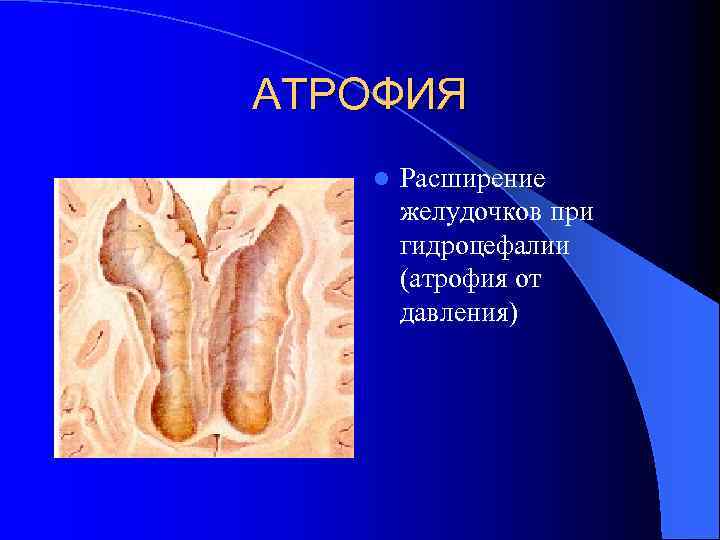 АТРОФИЯ

Расширение желудочков при гидроцефалии (атрофия от давления)